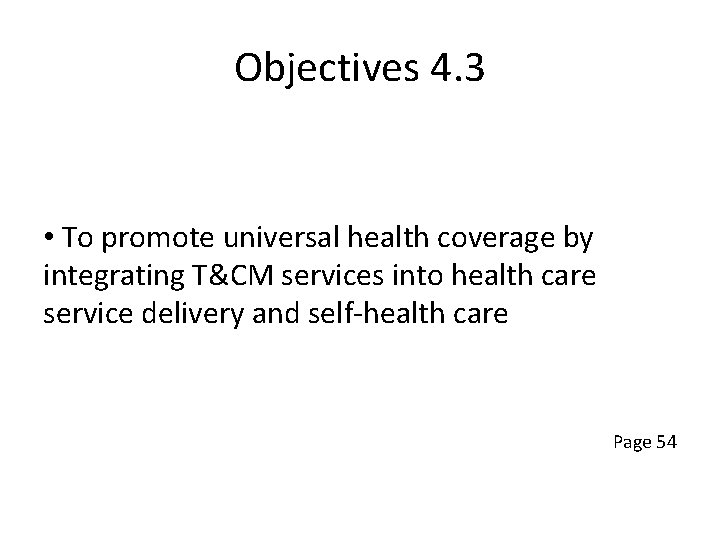 Objectives 4.3

• To promote universal health coverage by integrating T&CM services into health care service delivery and self-health care

Page 54